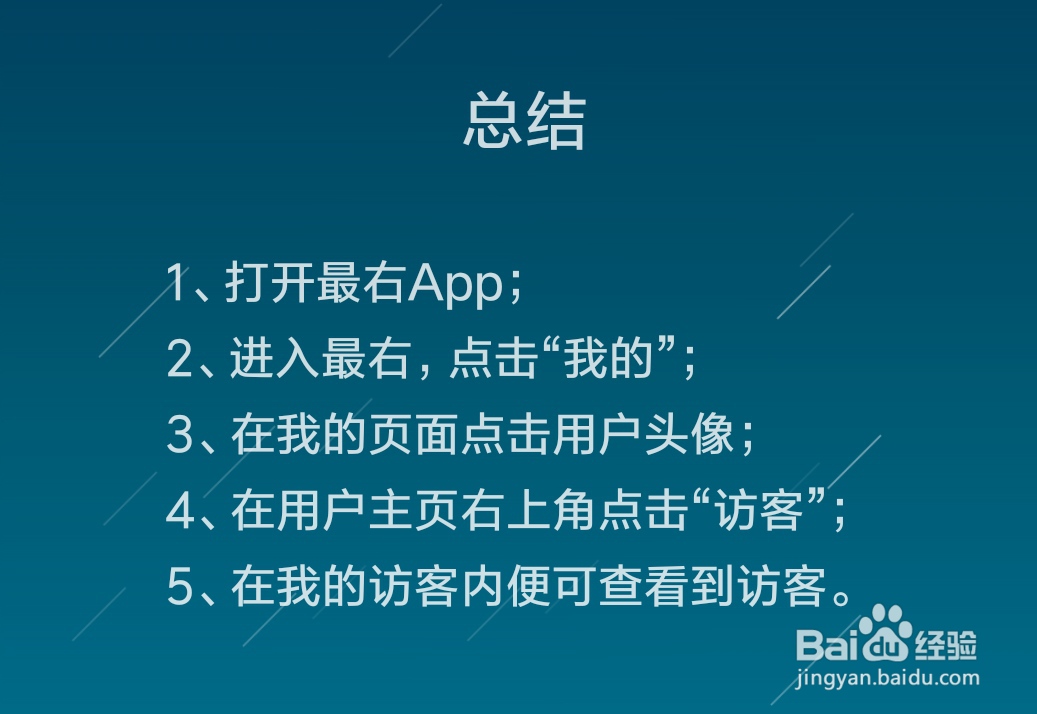 总结

1、打开最右App；
2、进入最右，点击“我的”；
3、在我的页面点击用户头像；
4、在用户主页右上角点击“访客”；
5、在我的访客内便可查看到访客。

Baidu经验
jingyan.baidu.com